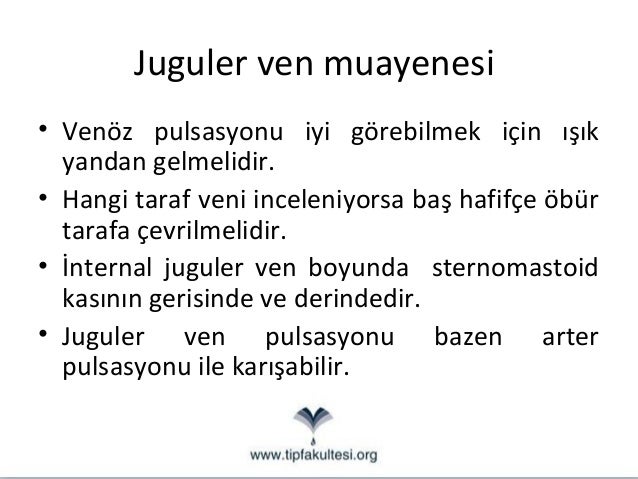 Juguler ven muayenesi

• Venöz pulsasyonu iyi görebilmek için ışık yandan gelmelidir.

• Hangi taraf veni inceleniyorsa baş hafifçe öbür tarafa çevrilmelidir.

• İnternal juguler ven boyunda sternomastoid kasının gerisinde ve derindedir.

• Juguler ven pulsasyonu bazen arter pulsasyonu ile karışabilir.

www.tipfakultesi.org